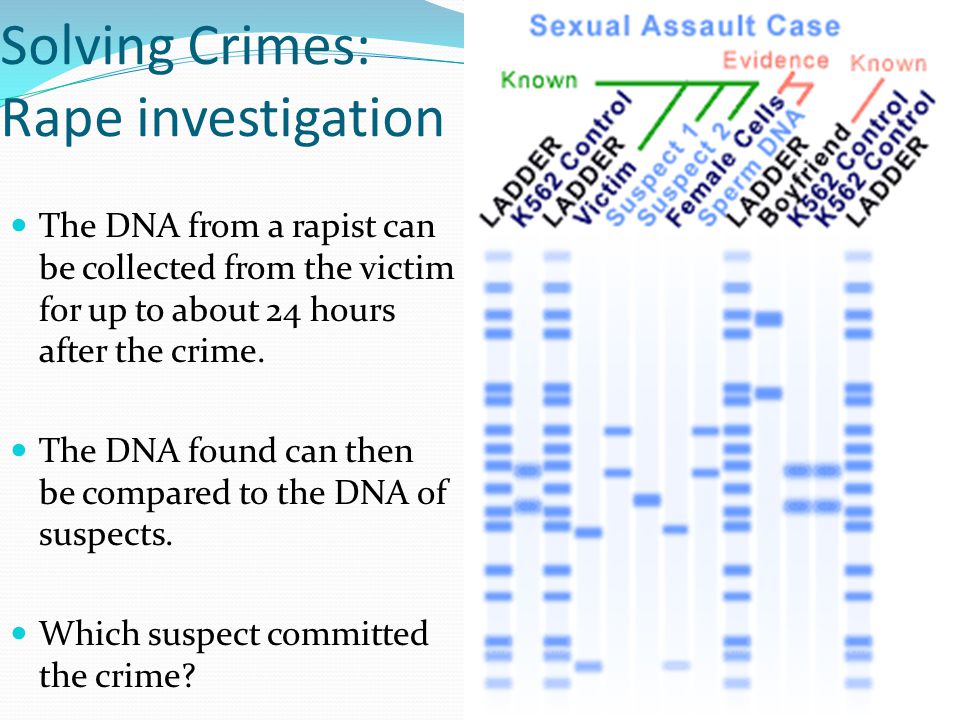 Solving Crimes: Rape investigation

The DNA from a rapist can be collected from the victim for up to about 24 hours after the crime.

The DNA found can then be compared to the DNA of suspects.

Which suspect committed the crime?

Sexual Assault Case

Known

Evidence

Known

LADDER
K562 Control
LADDER
Victim
Suspect 1
Suspect 2
Female Cells
Sperm DNA
LADDER
Boyfriend
K562 Control
K562 Control
LADDER